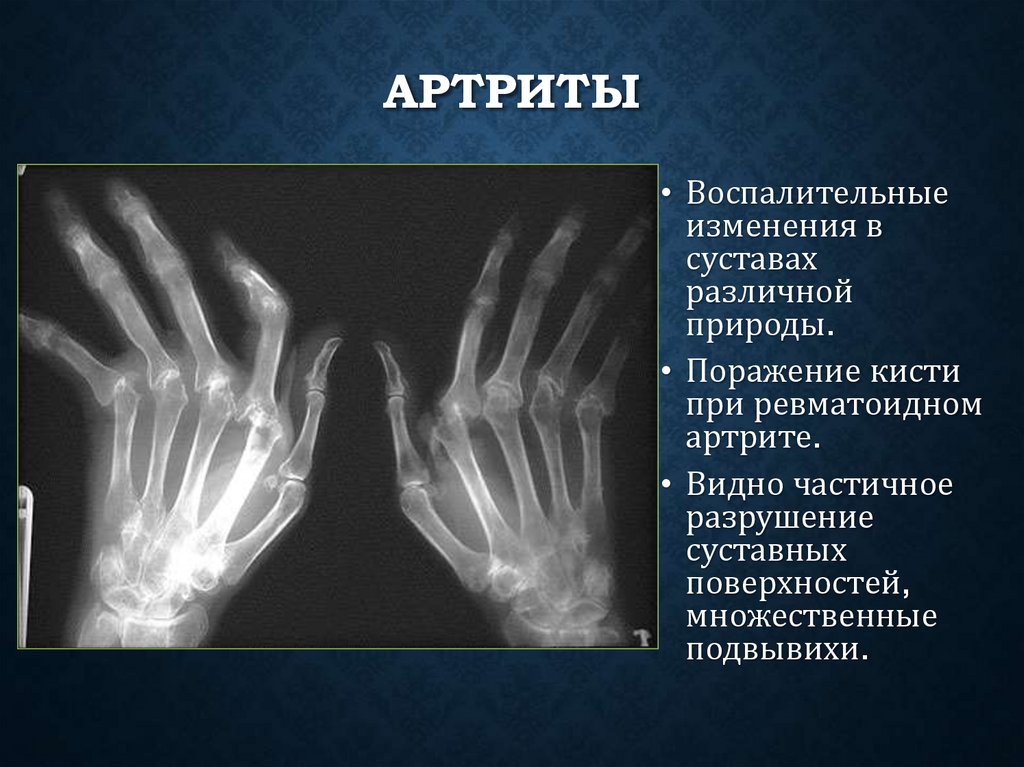 АРТРИТЫ

• Воспалительные изменения в суставах различной природы.

• Поражение кисти при ревматоидном артрите.

• Видно частичное разрушение суставных поверхностей, множественные подвывихи.